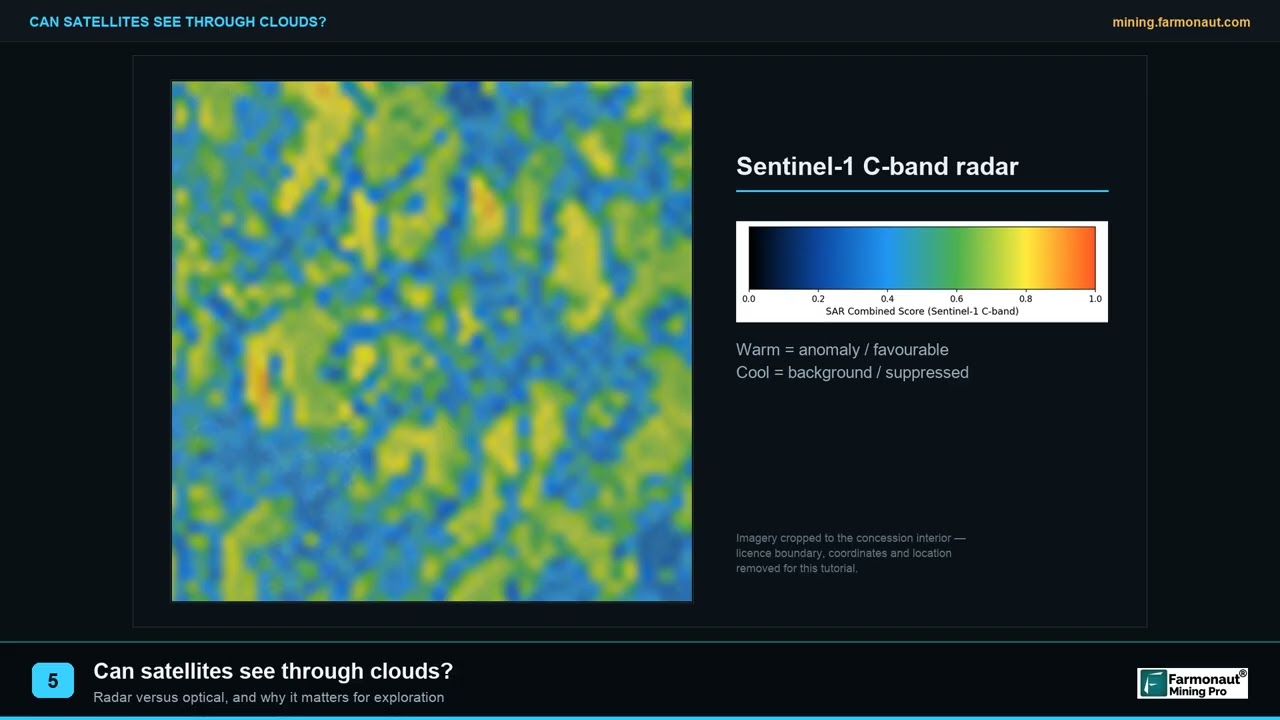 CAN SATELLITES SEE THROUGH CLOUDS?

mining.farmonaut.com

Sentinel-1 C-band radar

0.0 0.2 0.4 0.6 0.8 1.0

SAR Combined Score (Sentinel-1 C-band)

Warm = anomaly / favourable
Cool = background / suppressed

Imagery cropped to the concession interior — licence boundary, coordinates and location removed for this tutorial.

5

Can satellites see through clouds?

Radar versus optical, and why it matters for exploration

Farmonaut®
Mining Pro